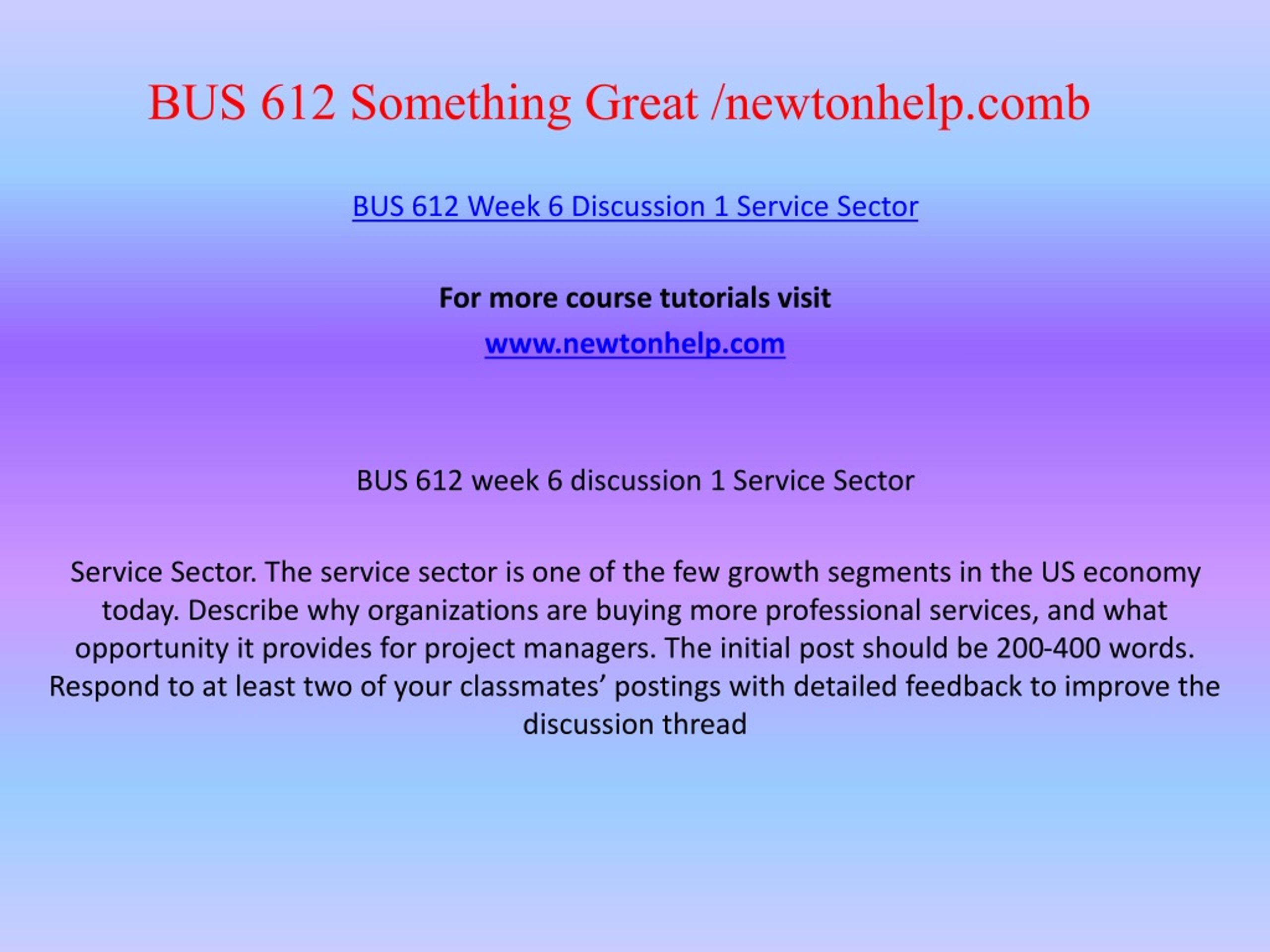 BUS 612 Something Great /newtonhelp.comb

BUS 612 Week 6 Discussion 1 Service Sector

For more course tutorials visit

www.newtonhelp.com

BUS 612 week 6 discussion 1 Service Sector

Service Sector. The service sector is one of the few growth segments in the US economy today. Describe why organizations are buying more professional services, and what opportunity it provides for project managers. The initial post should be 200-400 words. Respond to at least two of your classmates’ postings with detailed feedback to improve the discussion thread